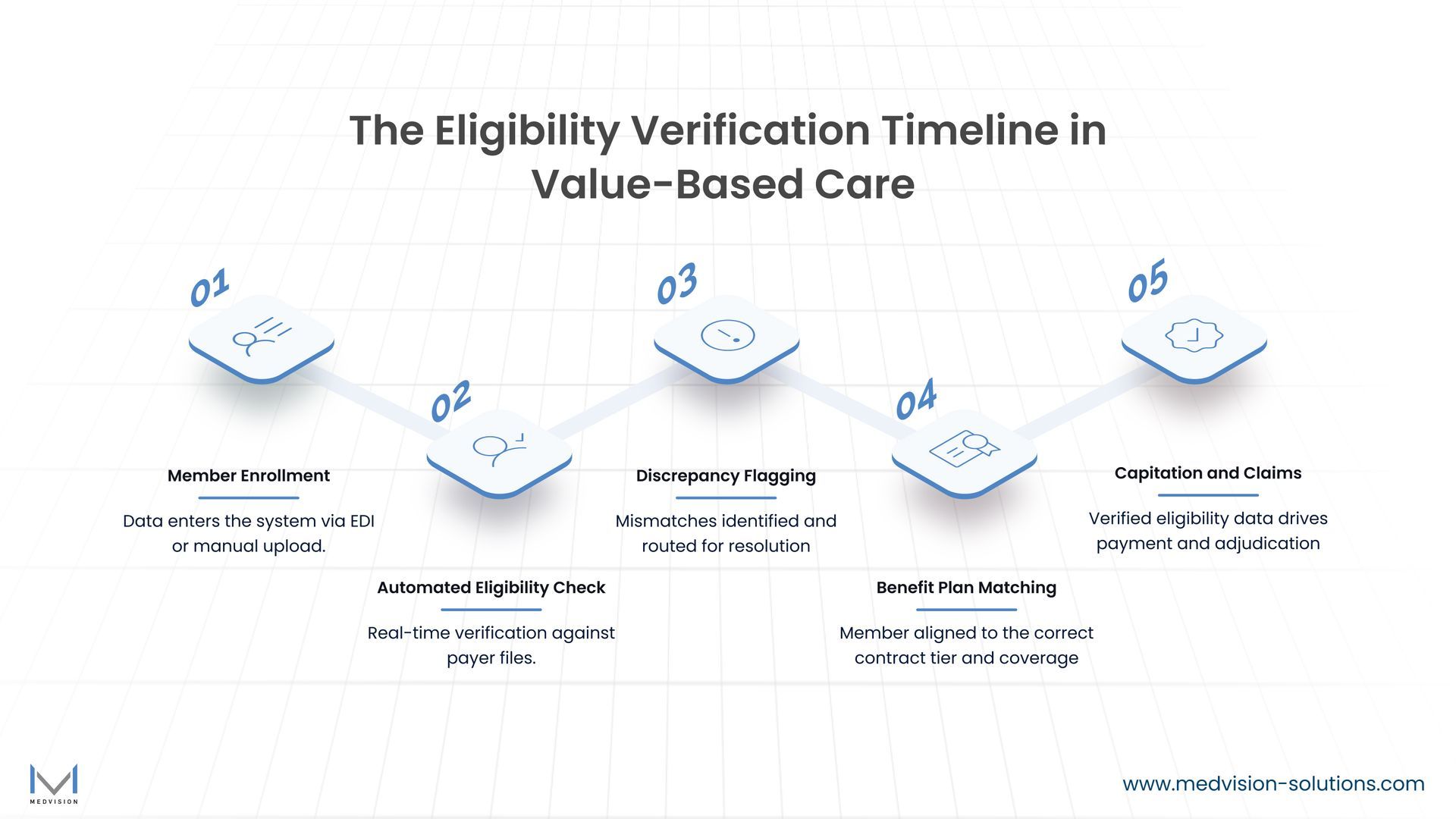 The Eligibility Verification Timeline in Value-Based Care

01

Member Enrollment

Data enters the system via EDI or manual upload.

02

Automated Eligibility Check

Real-time verification against payer files.

03

Discrepancy Flagging

Mismatches identified and routed for resolution

04

Benefit Plan Matching

Member aligned to the correct contract tier and coverage

05

Capitation and Claims

Verified eligibility data drives payment and adjudication

MEDVISION

www.medvision-solutions.com